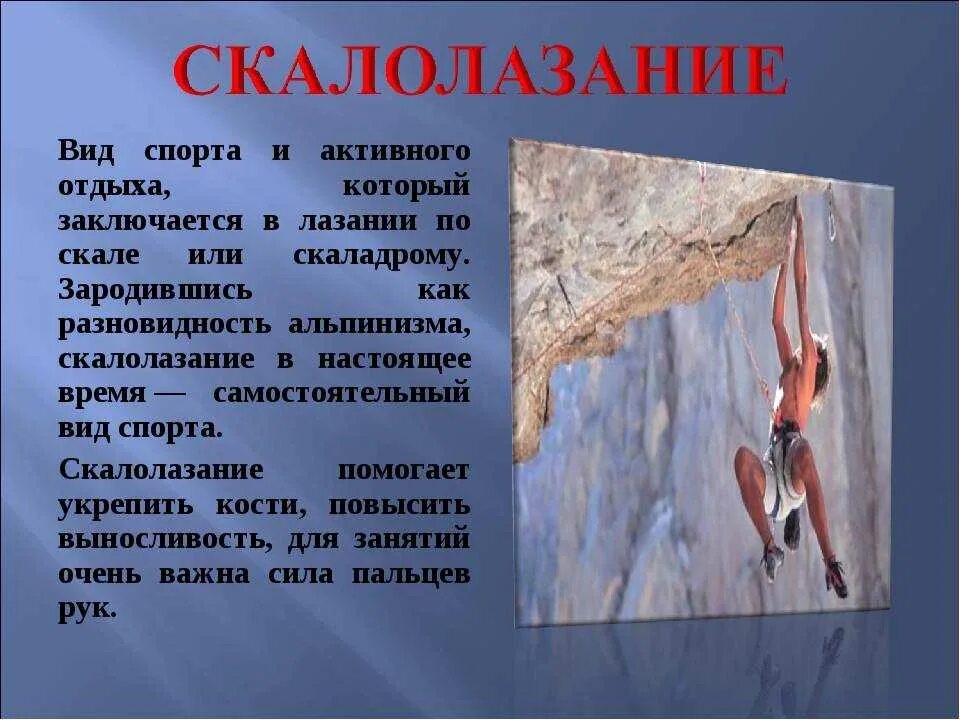 СКАЛОЛАЗАНИЕ

Вид спорта и активного отдыха, который заключается в лазании по скале или скаладрому. Зародившись как разновидность альпинизма, скалолазание в настоящее время — самостоятельный вид спорта.

Скалолазание помогает укрепить кости, повысить выносливость, для занятий очень важна сила пальцев рук.